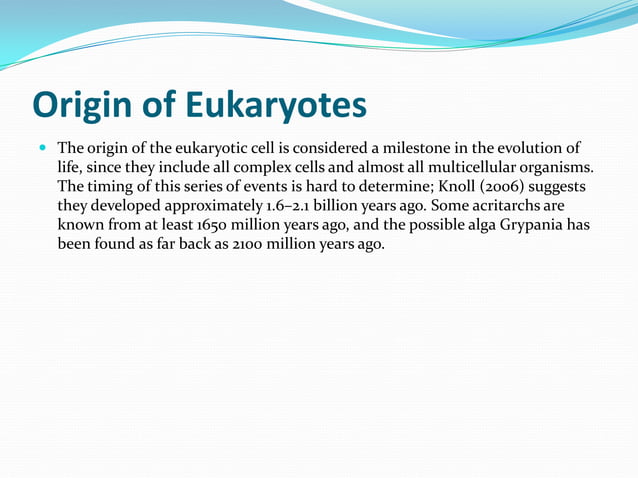 Origin of Eukaryotes

The origin of the eukaryotic cell is considered a milestone in the evolution of life, since they include all complex cells and almost all multicellular organisms. The timing of this series of events is hard to determine; Knoll (2006) suggests they developed approximately 1.6–2.1 billion years ago. Some acritarchs are known from at least 1650 million years ago, and the possible alga Grypania has been found as far back as 2100 million years ago.